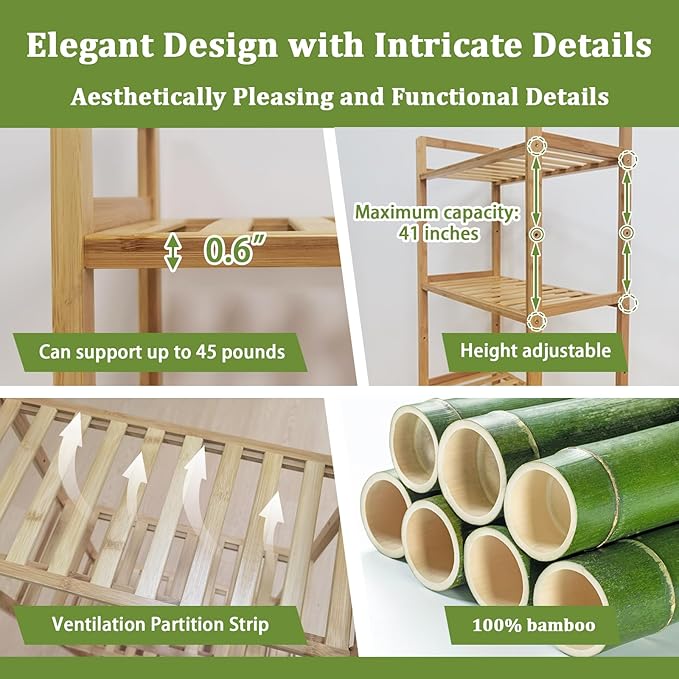 Elegant Design with Intricate Details

Aesthetically Pleasing and Functional Details

0.6"

Can support up to 45 pounds

Maximum capacity: 41 inches

Height adjustable

Ventilation Partition Strip

100% bamboo